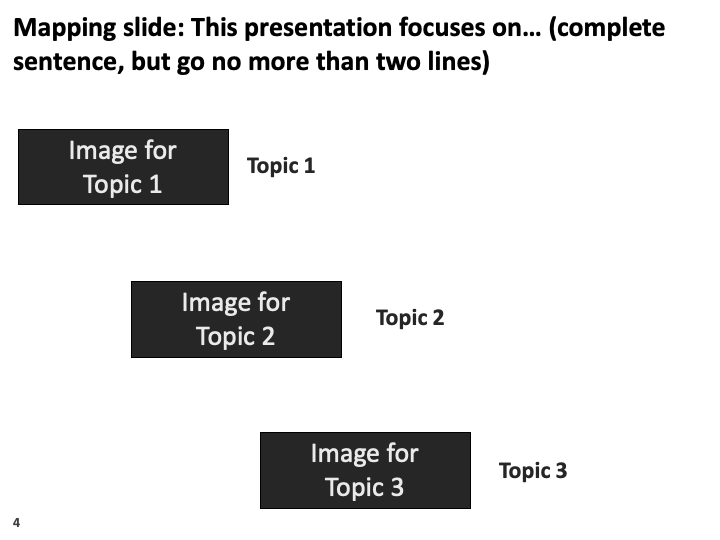 Mapping slide: This presentation focuses on… (complete sentence, but go no more than two lines)

Image for Topic 1

Topic 1

Image for Topic 2

Topic 2

Image for Topic 3

Topic 3

4